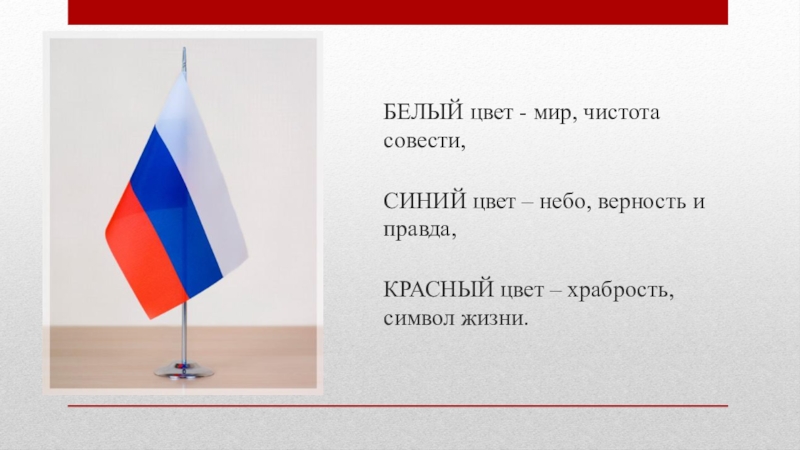 БЕЛЫЙ цвет - мир, чистота совести,

СИНИЙ цвет – небо, верность и правда,

КРАСНЫЙ цвет – храбрость, символ жизни.